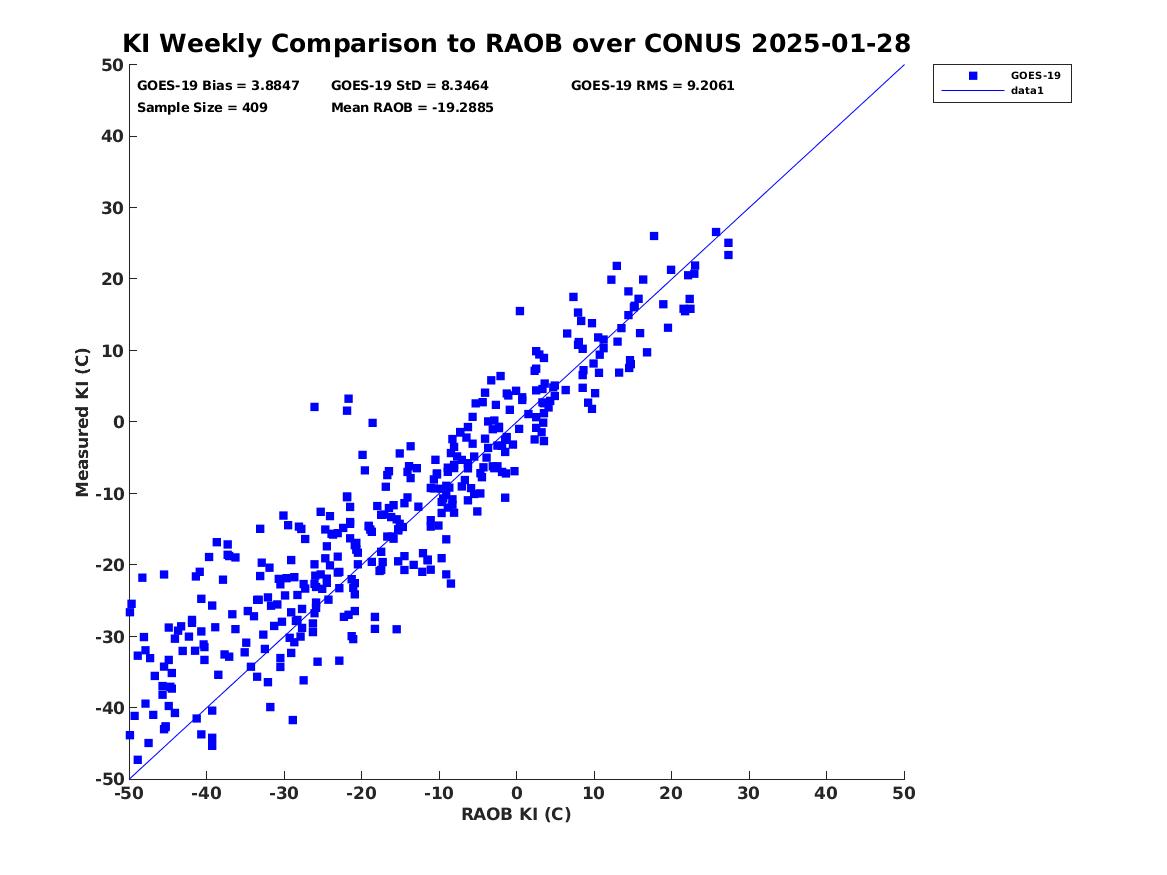 KI Weekly Comparison to RAOB over CONUS 2025-01-28

GOES-19 Bias = 3.8847
GOES-19 StD = 8.3464
GOES-19 RMS = 9.2061
Sample Size = 409
Mean RAOB = -19.2885

GOES-19
data1

Measured KI (C)

50
40
30
20
10
0
-10
-20
-30
-40
-50

-50 -40 -30 -20 -10 0 10 20 30 40 50

RAOB KI (C)